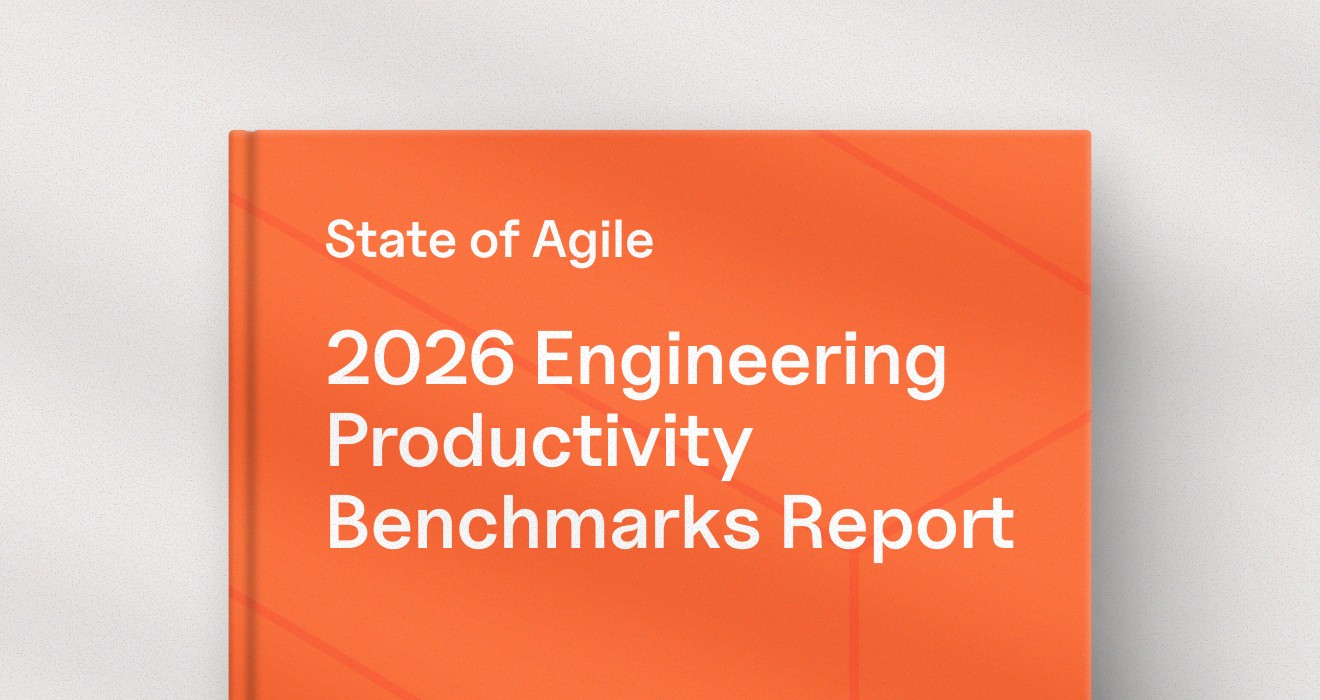 State of Agile

2026 Engineering Productivity Benchmarks Report